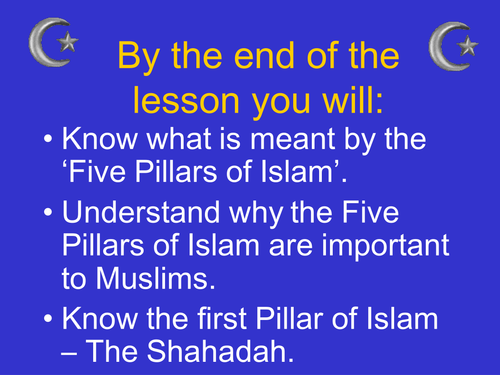 By the end of the lesson you will:

• Know what is meant by the ‘Five Pillars of Islam’.

• Understand why the Five Pillars of Islam are important to Muslims.

• Know the first Pillar of Islam – The Shahadah.